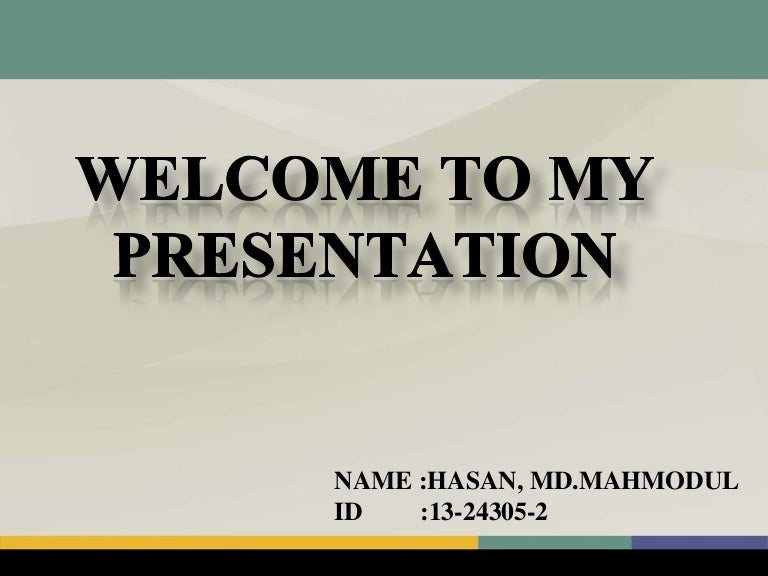 WELCOME TO MY PRESENTATION

NAME :HASAN, MD.MAHMODUL
ID :13-24305-2